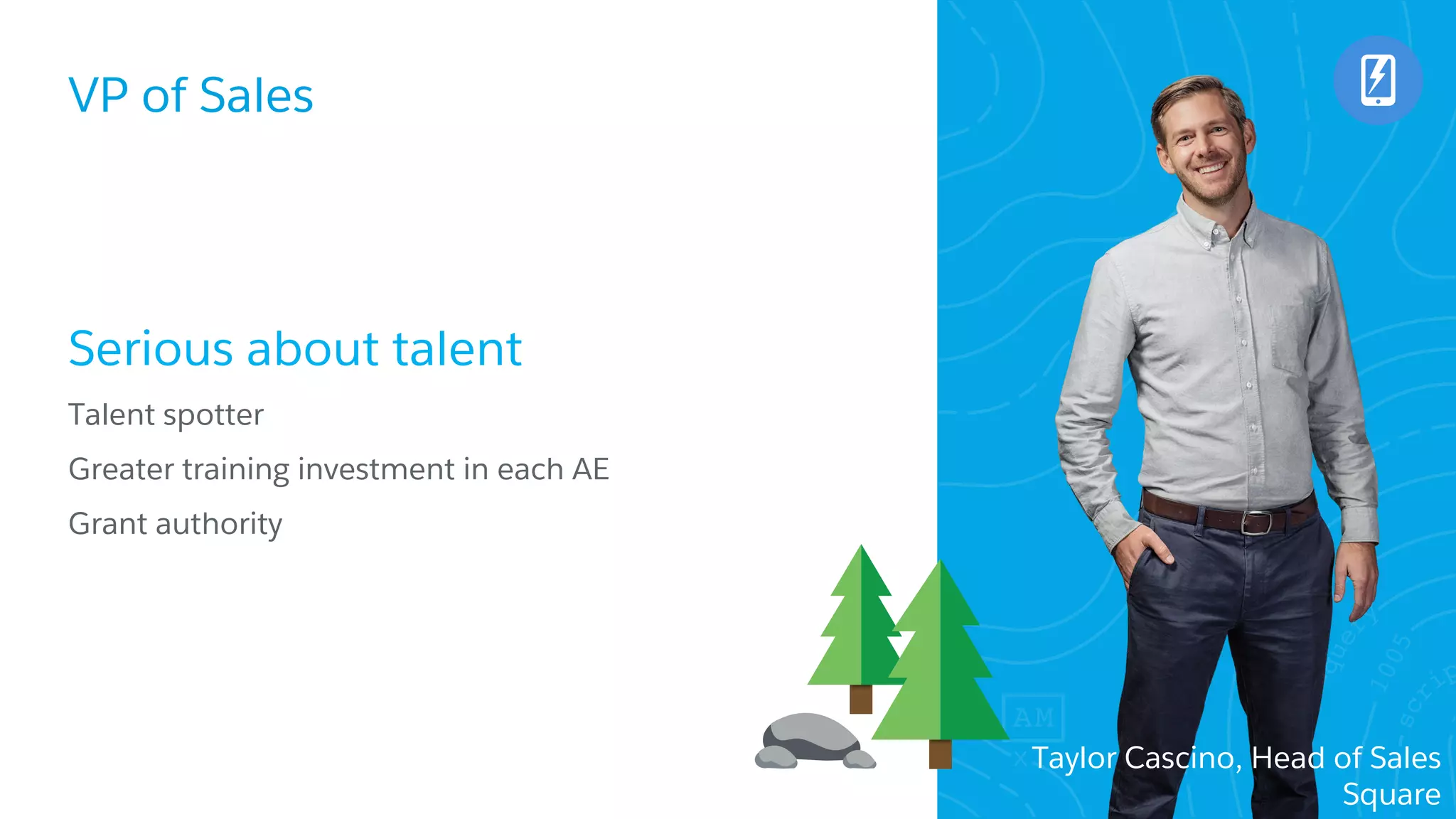 VP of Sales

Serious about talent

Talent spotter

Greater training investment in each AE

Grant authority

Taylor Cascino, Head of Sales
Square